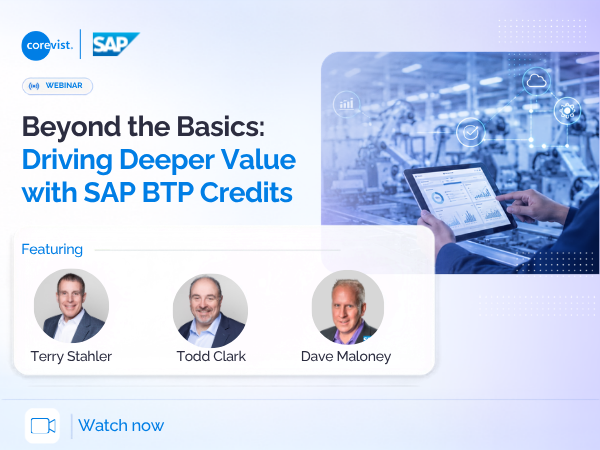 corevist.

SAP

WEBINAR

Beyond the Basics: Driving Deeper Value with SAP BTP Credits

Featuring

Terry Stahler

Todd Clark

Dave Maloney

Watch now